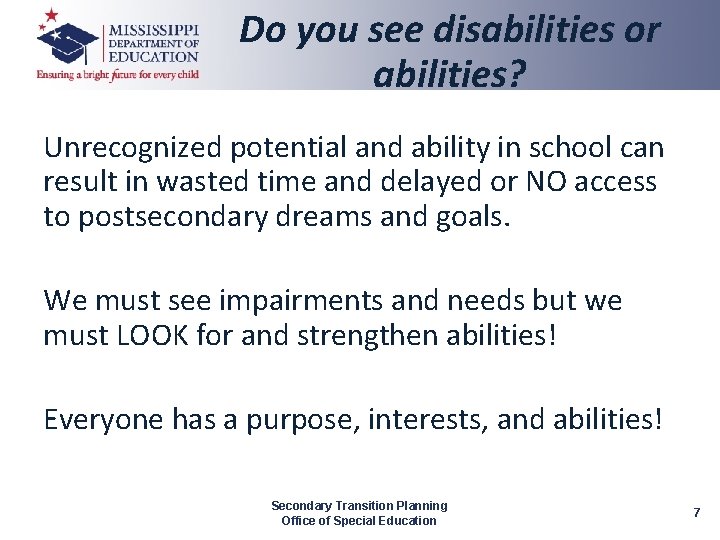 MISSISSIPPI DEPARTMENT OF EDUCATION
Ensuring a bright future for every child

Do you see disabilities or abilities?

Unrecognized potential and ability in school can result in wasted time and delayed or NO access to postsecondary dreams and goals.

We must see impairments and needs but we must LOOK for and strengthen abilities!

Everyone has a purpose, interests, and abilities!

Secondary Transition Planning
Office of Special Education

7